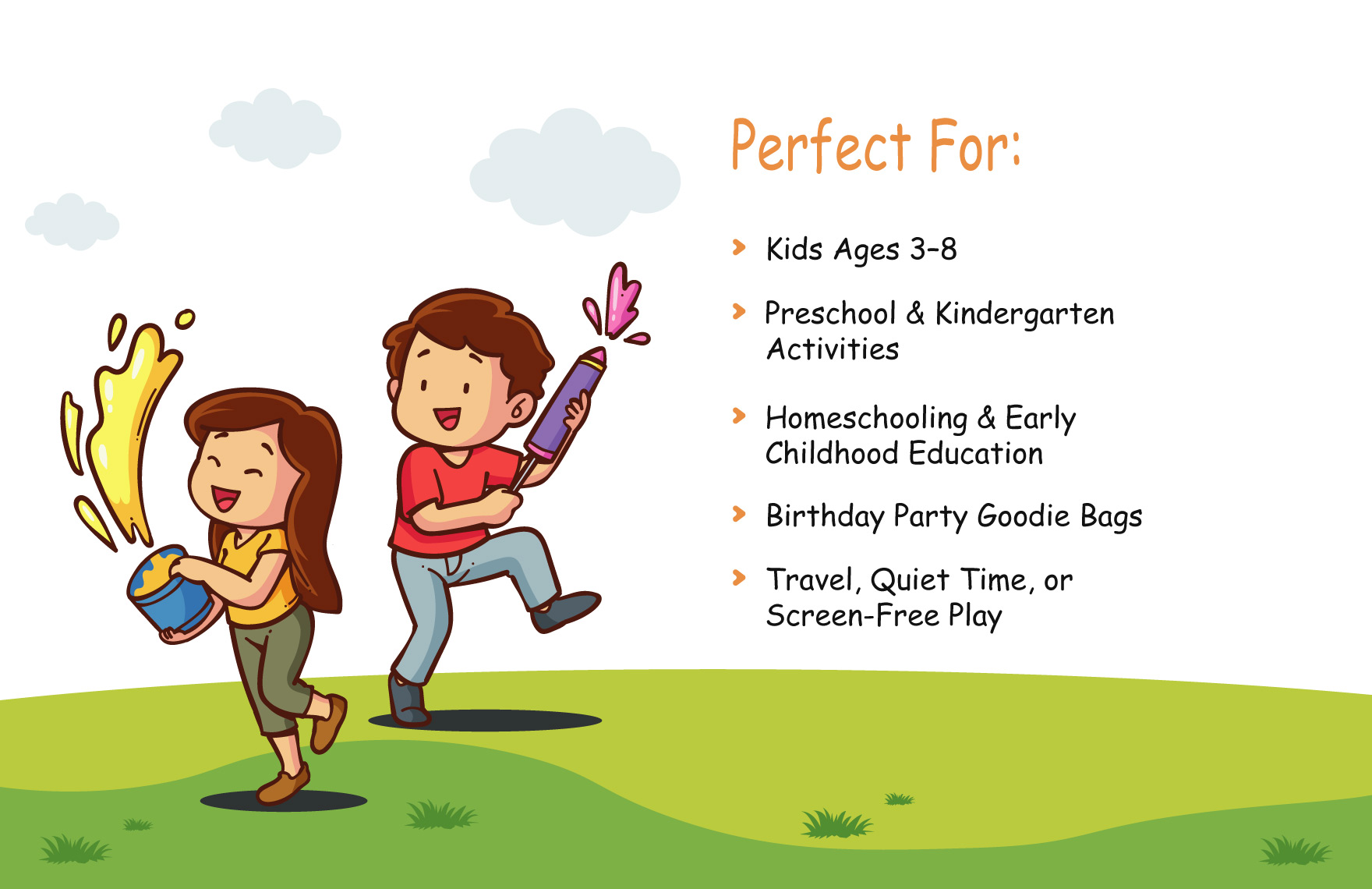 Perfect For:

› Kids Ages 3–8

› Preschool & Kindergarten Activities

› Homeschooling & Early Childhood Education

› Birthday Party Goodie Bags

› Travel, Quiet Time, or Screen-Free Play